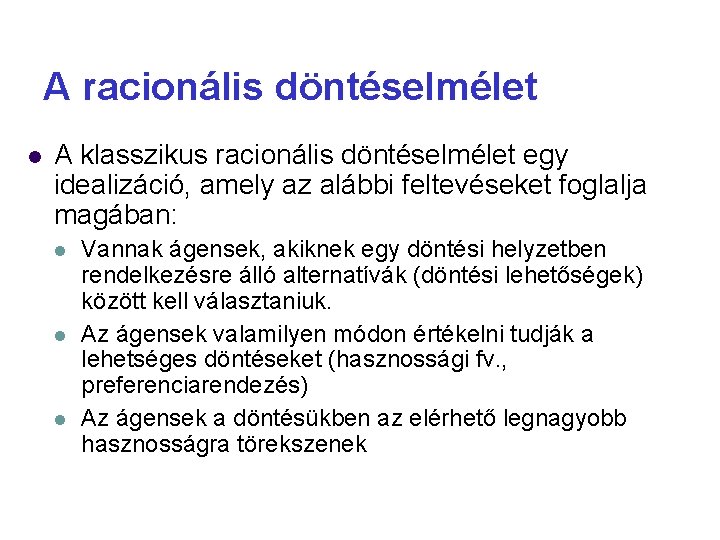 A racionális döntéselmélet

A klasszikus racionális döntéselmélet egy idealizáció, amely az alábbi feltevéseket foglalja magában:

Vannak ágensek, akiknek egy döntési helyzetben rendelkezésre álló alternatívák (döntési lehetőségek) között kell választaniuk.

Az ágensek valamilyen módon értékelni tudják a lehetséges döntéseket (hasznossági fv., preferenciarendezés)

Az ágensek a döntésükben az elérhető legnagyobb hasznosságra törekszenek